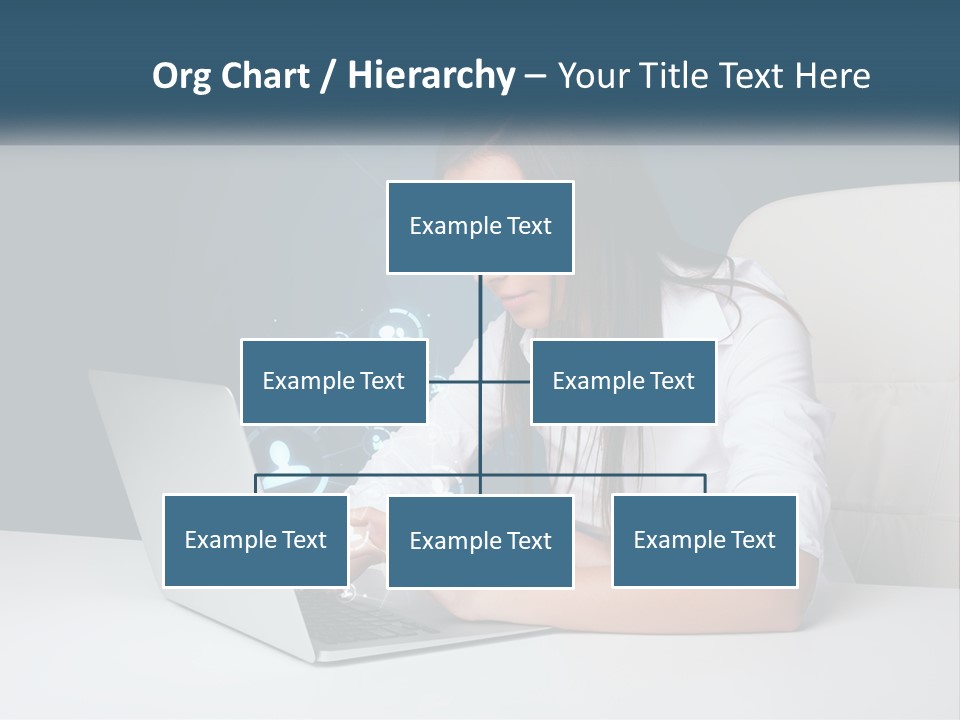 Org Chart / Hierarchy – Your Title Text Here

Example Text

Example Text

Example Text

Example Text

Example Text

Example Text